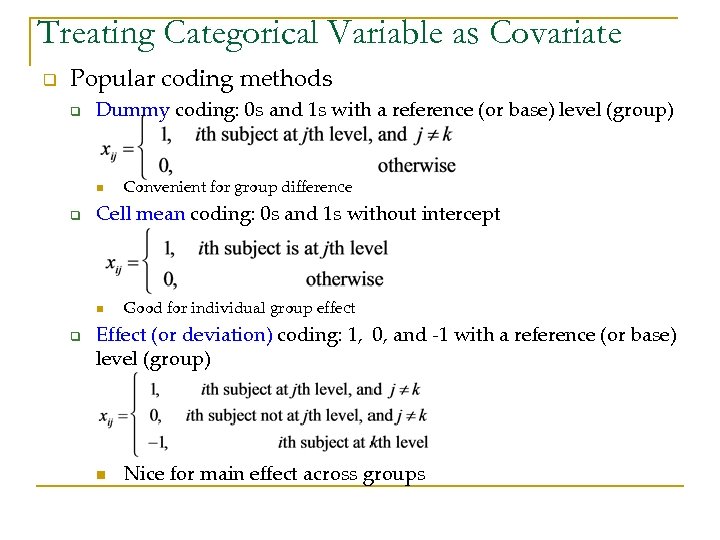 Treating Categorical Variable as Covariate

Popular coding methods

Dummy coding: 0s and 1s with a reference (or base) level (group)

$x_{ij} = \begin{cases} 1, & i\text{th subject at } j\text{th level, and } j \neq k \\ 0, & \text{otherwise} \end{cases}$

Convenient for group difference

Cell mean coding: 0s and 1s without intercept

$x_{ij} = \begin{cases} 1, & i\text{th subject is at } j\text{th level} \\ 0, & \text{otherwise} \end{cases}$

Good for individual group effect

Effect (or deviation) coding: 1, 0, and -1 with a reference (or base) level (group)

$x_{ij} = \begin{cases} 1, & i\text{th subject at } j\text{th level, and } j \neq k \\ 0, & i\text{th subject not at } j\text{th level, and } j \neq k \\ -1, & i\text{th subject at } k\text{th level} \end{cases}$

Nice for main effect across groups